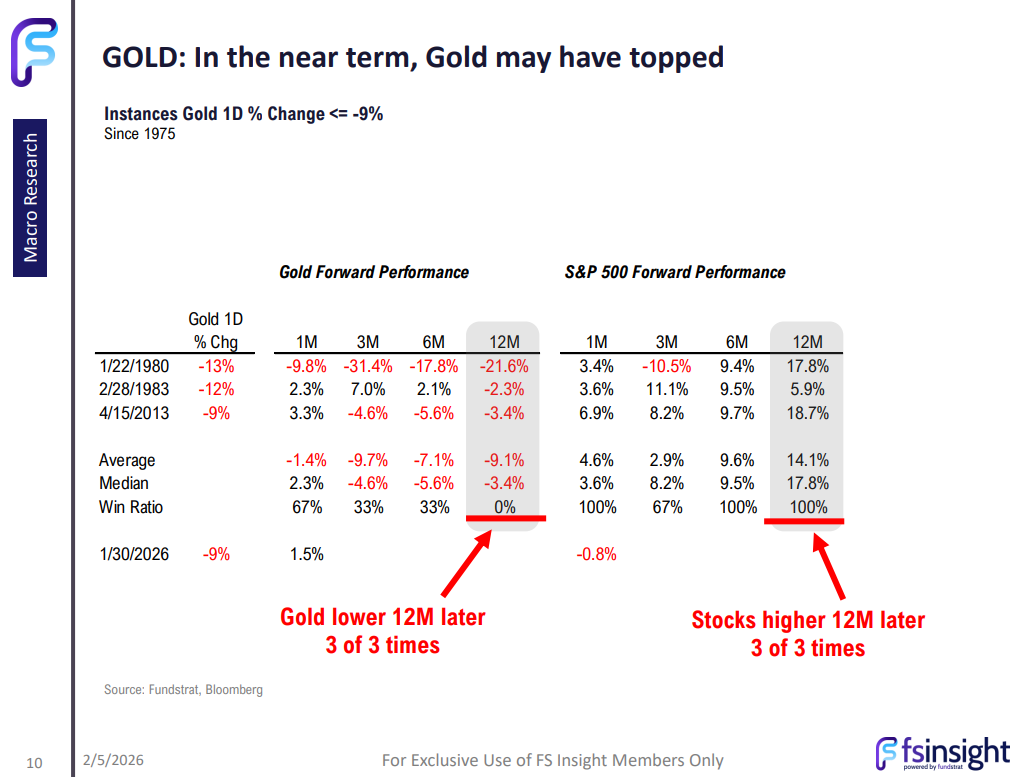 Macro Research

GOLD: In the near term, Gold may have topped

Instances Gold 1D % Change <= -9%
Since 1975

| | Gold 1D % Chg | Gold Forward Performance 1M | 3M | 6M | 12M | S&P 500 Forward Performance 1M | 3M | 6M | 12M |
|---|---|---|---|---|---|---|---|---|---|
| 1/22/1980 | -13% | -9.8% | -31.4% | -17.8% | -21.6% | 3.4% | -10.5% | 9.4% | 17.8% |
| 2/28/1983 | -12% | 2.3% | 7.0% | 2.1% | -2.3% | 3.6% | 11.1% | 9.5% | 5.9% |
| 4/15/2013 | -9% | 3.3% | -4.6% | -5.6% | -3.4% | 6.9% | 8.2% | 9.7% | 18.7% |
| Average | | -1.4% | -9.7% | -7.1% | -9.1% | 4.6% | 2.9% | 9.6% | 14.1% |
| Median | | 2.3% | -4.6% | -5.6% | -3.4% | 3.6% | 8.2% | 9.5% | 17.8% |
| Win Ratio | | 67% | 33% | 33% | 0% | 100% | 67% | 100% | 100% |
| 1/30/2026 | -9% | 1.5% | | | | -0.8% | | | |

Gold lower 12M later 3 of 3 times

Stocks higher 12M later 3 of 3 times

Source: Fundstrat, Bloomberg

10 2/5/2026 For Exclusive Use of FS Insight Members Only

fsinsight powered by fundstrat